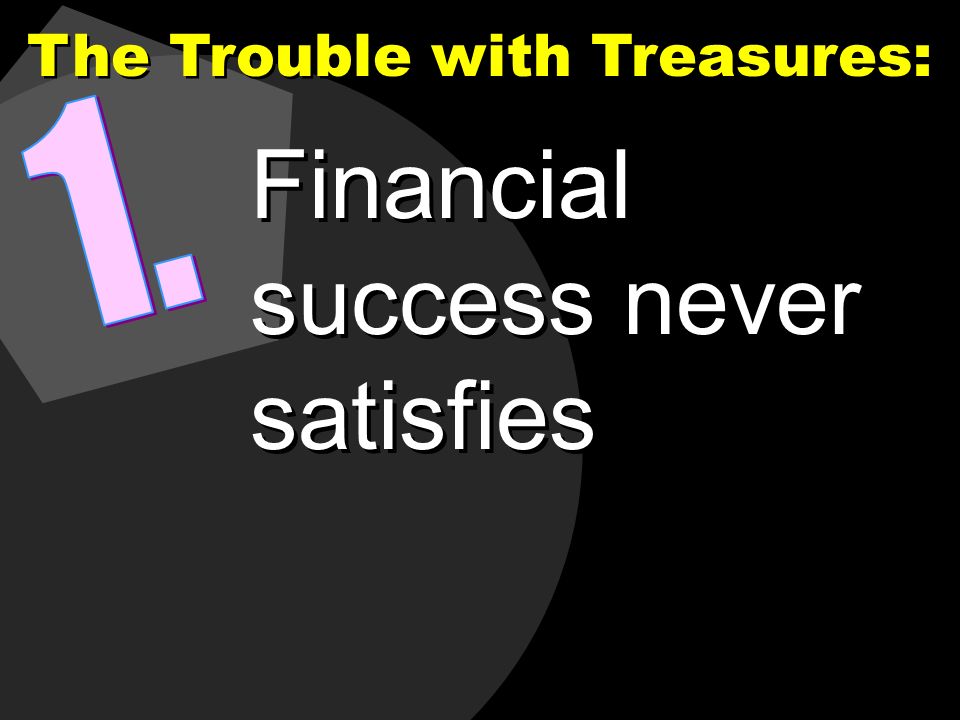 The Trouble with Treasures:

1.

Financial success never satisfies